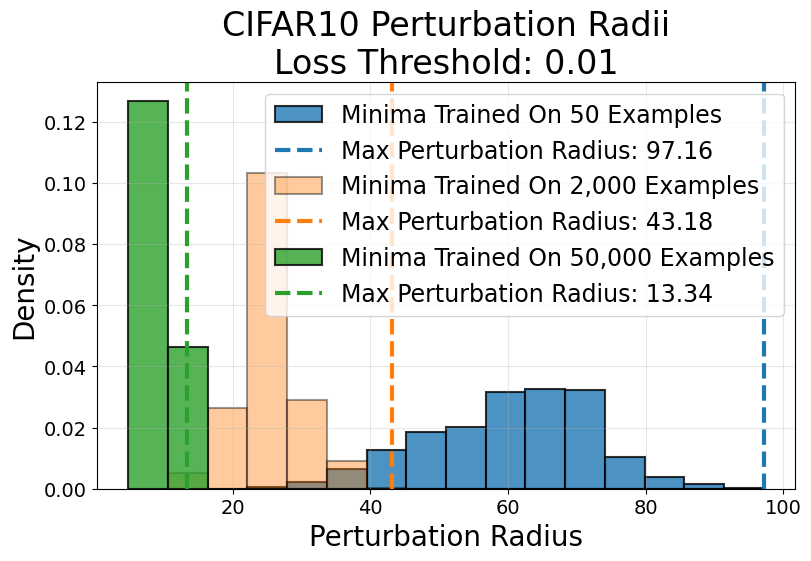 CIFAR10 Perturbation Radii
Loss Threshold: 0.01

Minima Trained On 50 Examples
Max Perturbation Radius: 97.16
Minima Trained On 2,000 Examples
Max Perturbation Radius: 43.18
Minima Trained On 50,000 Examples
Max Perturbation Radius: 13.34

Density
0.12
0.10
0.08
0.06
0.04
0.02
0.00

20
40
60
80
100
Perturbation Radius